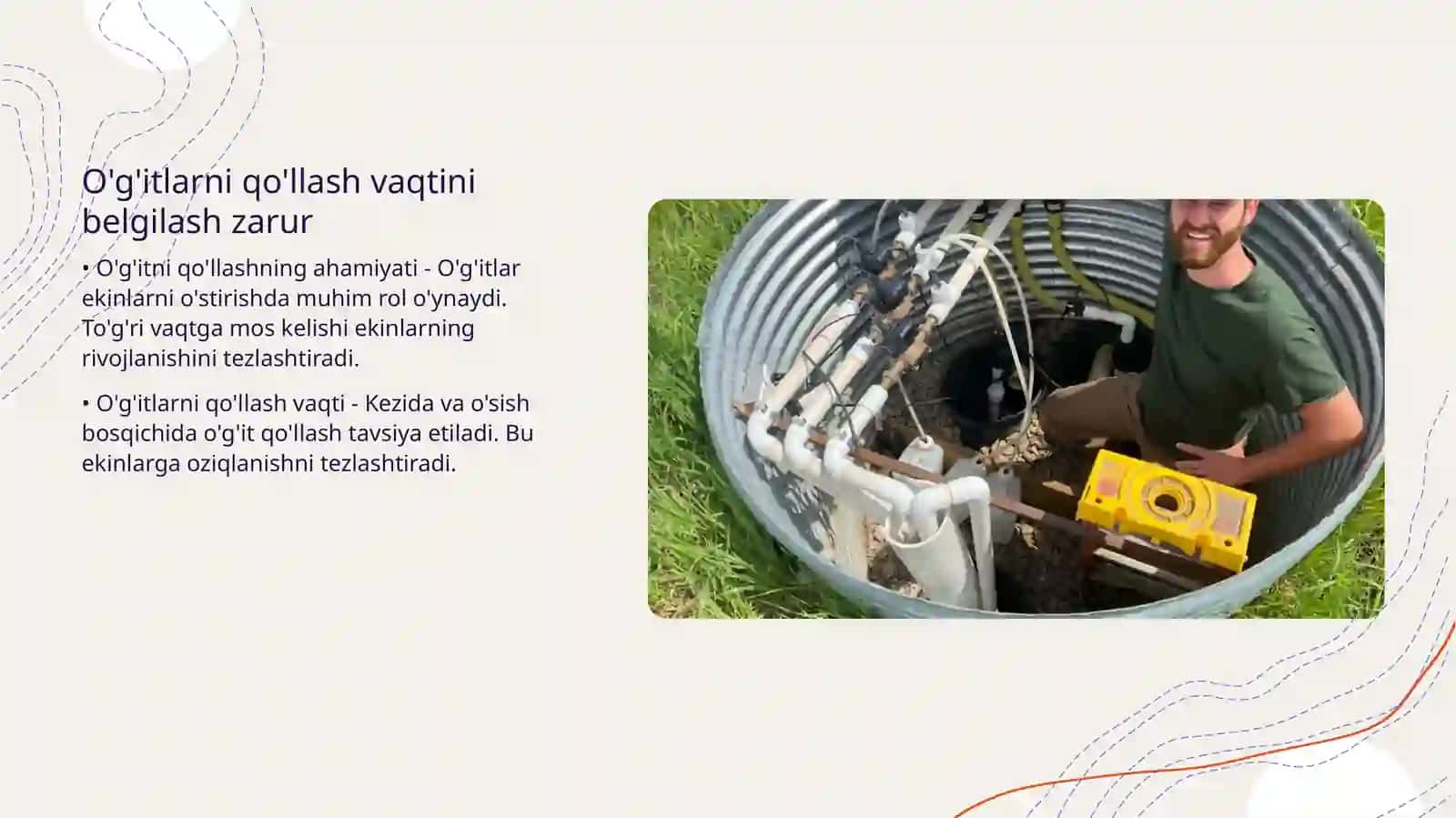 O'g'itlarni qo'llash vaqtini belgilash zarur

• O'g'itni qo'llashning ahamiyati - O'g'itlar ekinlarni o'stirishda muhim rol o'ynaydi. To'g'ri vaqtga mos kelishi ekinlarning rivojlanishini tezlashtiradi.

• O'g'itlarni qo'llash vaqti - Kezida va o'sish bosqichida o'g'it qo'llash tavsiya etiladi. Bu ekinlarga oziqlanishni tezlashtiradi.